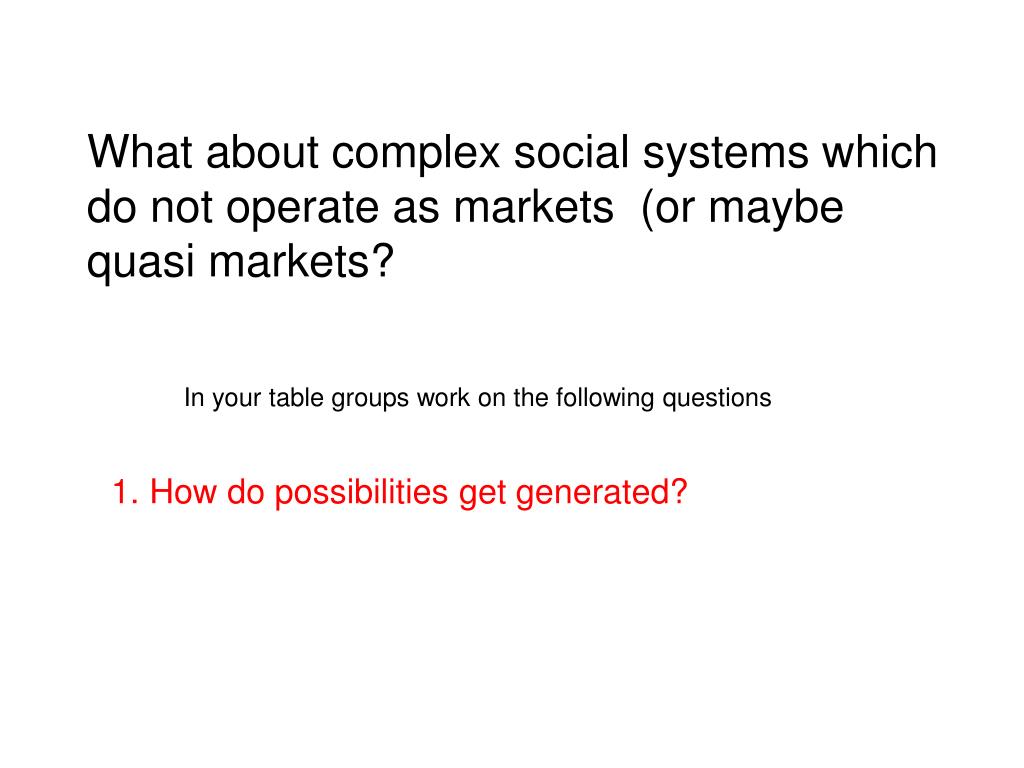 What about complex social systems which do not operate as markets  (or maybe quasi markets?

In your table groups work on the following questions

1. How do possibilities get generated?